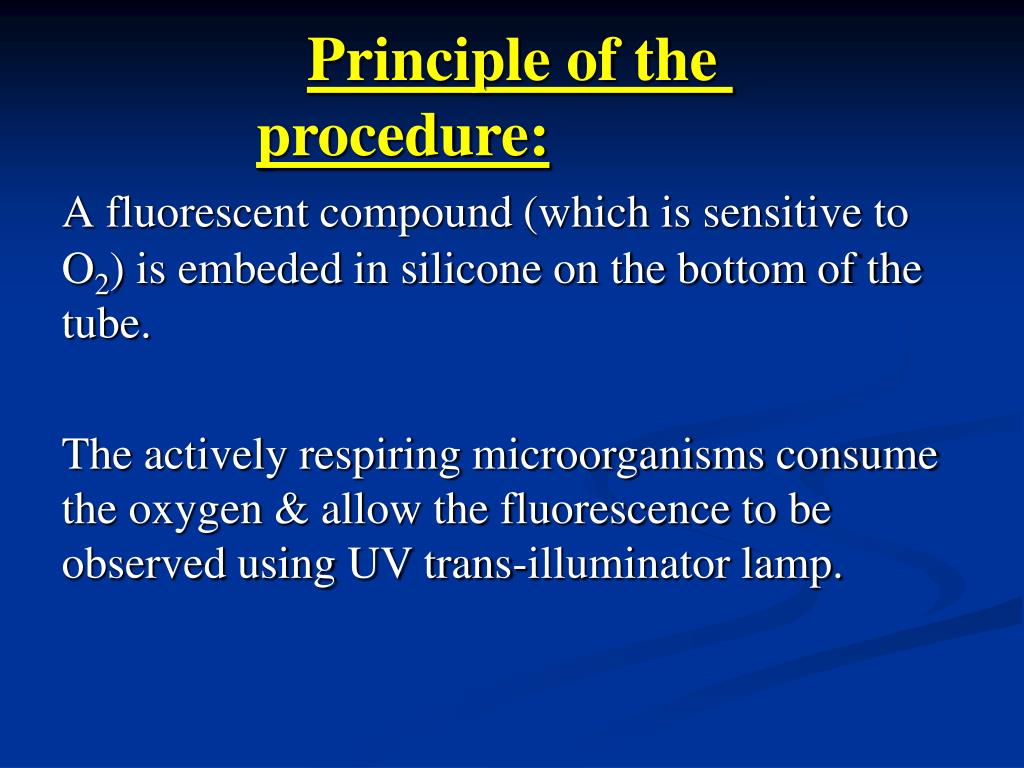 Principle of the procedure:

A fluorescent compound (which is sensitive to $O_2$) is embeded in silicone on the bottom of the tube.

The actively respiring microorganisms consume the oxygen & allow the fluorescence to be observed using UV trans-illuminator lamp.